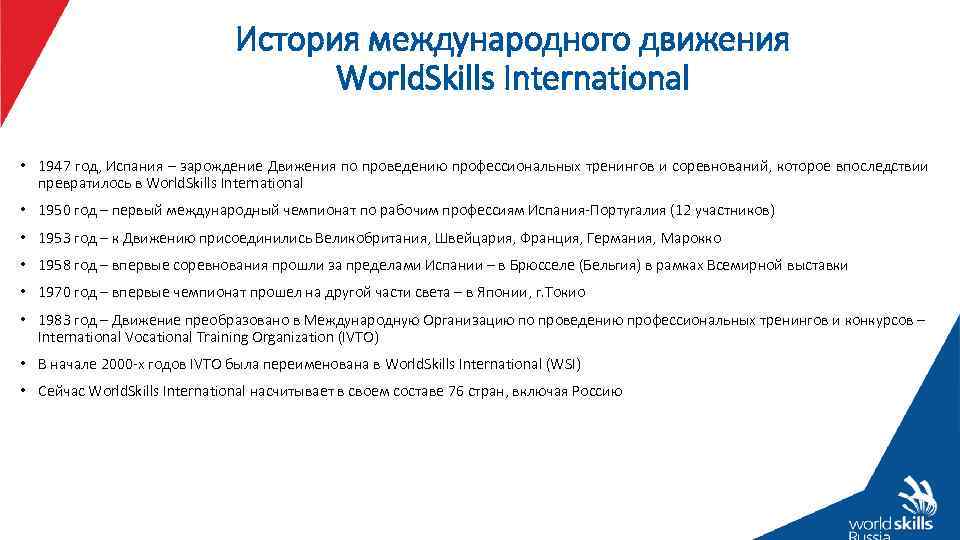 История международного движения WorldSkills International

• 1947 год, Испания – зарождение Движения по проведению профессиональных тренингов и соревнований, которое впоследствии превратилось в WorldSkills International

• 1950 год – первый международный чемпионат по рабочим профессиям Испания-Португалия (12 участников)

• 1953 год – к Движению присоединились Великобритания, Швейцария, Франция, Германия, Марокко

• 1958 год – впервые соревнования прошли за пределами Испании – в Брюсселе (Бельгия) в рамках Всемирной выставки

• 1970 год – впервые чемпионат прошел на другой части света – в Японии, г.Токио

• 1983 год – Движение преобразовано в Международную Организацию по проведению профессиональных тренингов и конкурсов – International Vocational Training Organization (IVTO)

• В начале 2000-х годов IVTO была переименована в WorldSkills International (WSI)

• Сейчас WorldSkills International насчитывает в своем составе 76 стран, включая Россию

worldskills Russia